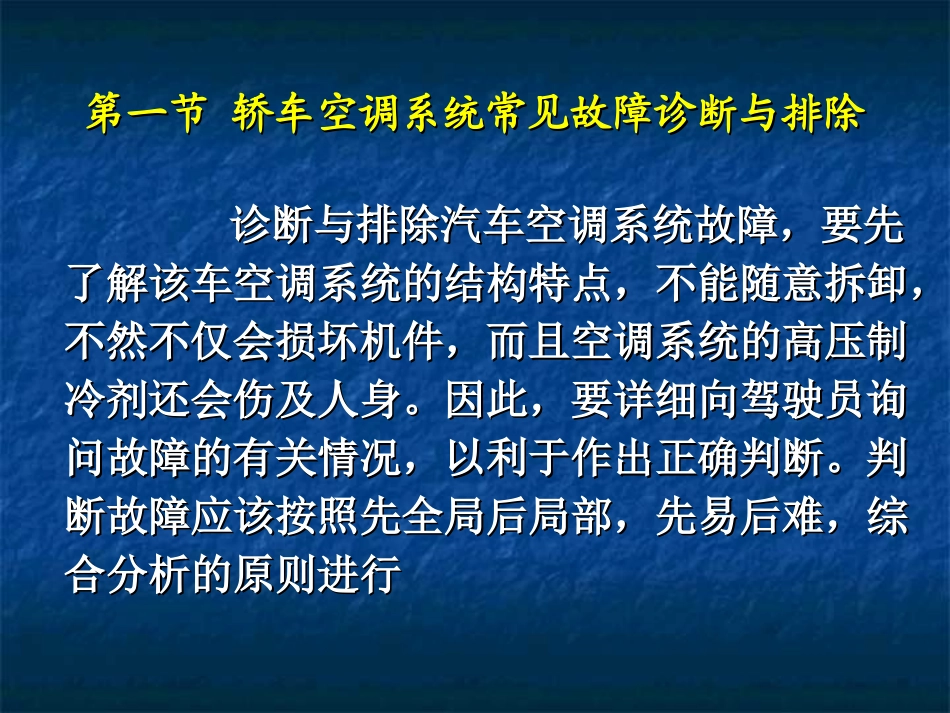 第一节 轿车空调系统常见故障诊断与排除

诊断与排除汽车空调系统故障，要先了解该车空调系统的结构特点，不能随意拆卸，不然不仅会损坏机件，而且空调系统的高压制冷剂还会伤及人身。因此，要详细向驾驶员询问故障的有关情况，以利于作出正确判断。判断故障应该按照先全局后局部，先易后难，综合分析的原则进行